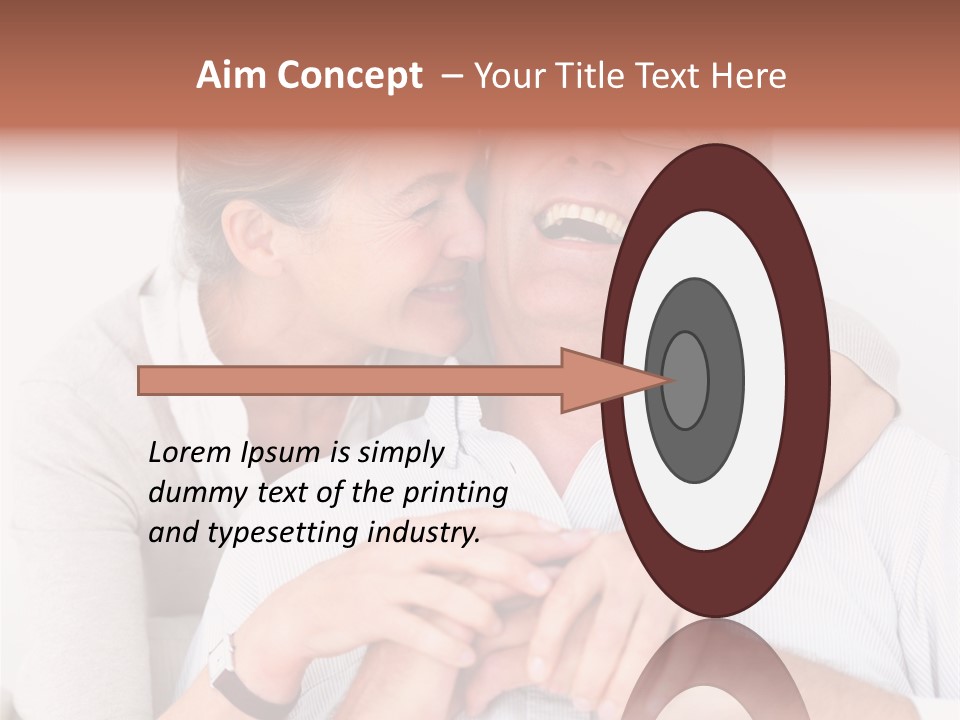 Aim Concept – Your Title Text Here

Lorem Ipsum is simply dummy text of the printing and typesetting industry.